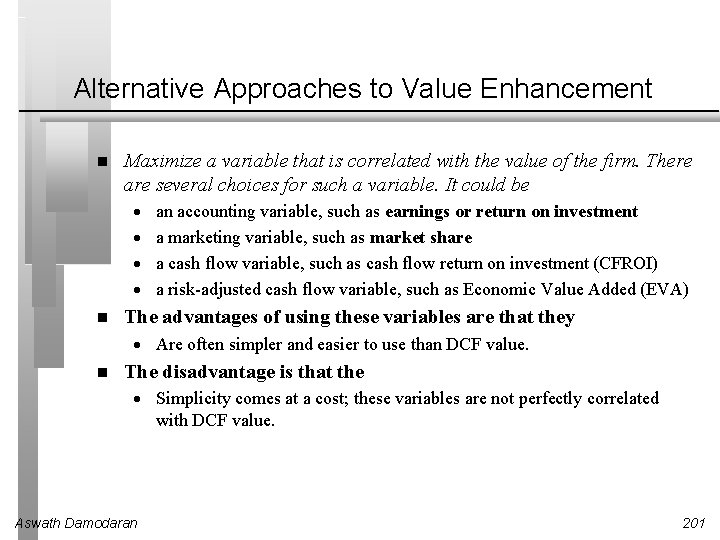 Alternative Approaches to Value Enhancement

■ Maximize a variable that is correlated with the value of the firm. There are several choices for such a variable. It could be

• an accounting variable, such as earnings or return on investment
• a marketing variable, such as market share
• a cash flow variable, such as cash flow return on investment (CFROI)
• a risk-adjusted cash flow variable, such as Economic Value Added (EVA)

■ The advantages of using these variables are that they

• Are often simpler and easier to use than DCF value.

■ The disadvantage is that the

• Simplicity comes at a cost; these variables are not perfectly correlated with DCF value.

Aswath Damodaran

201